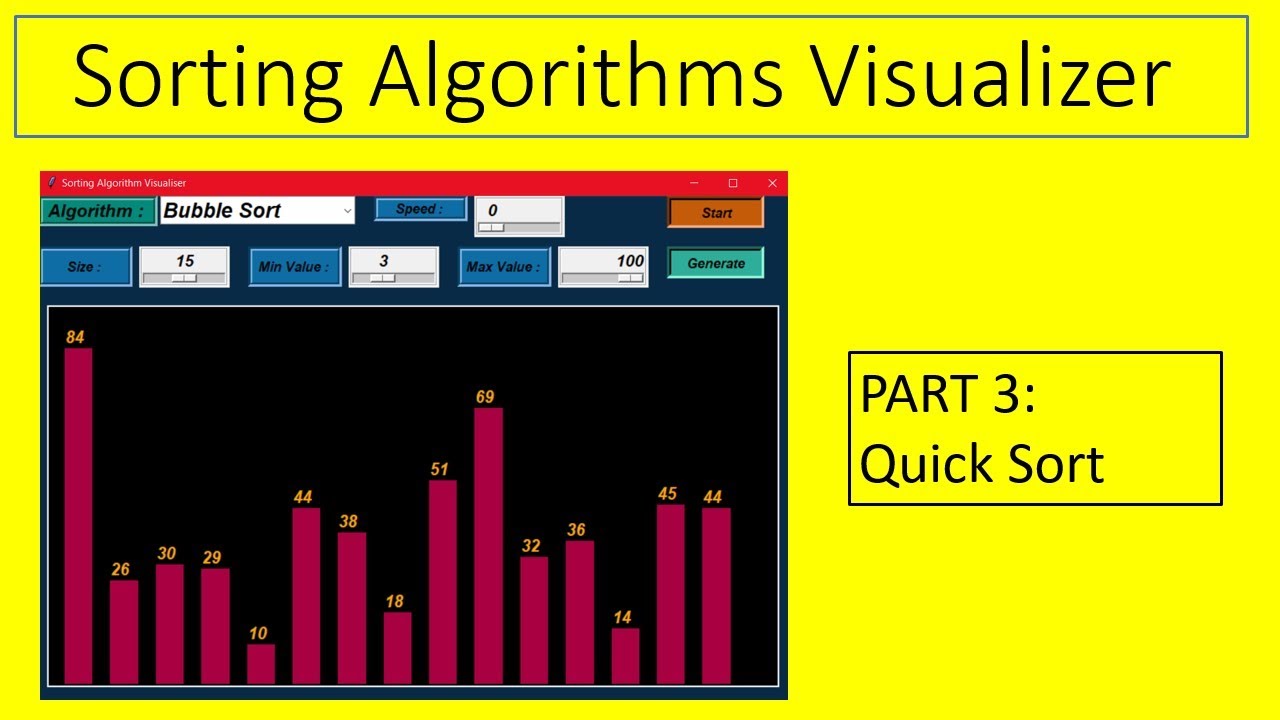 Sorting Algorithms Visualizer

Sorting Algorithm Visualiser

Algorithm : Bubble Sort

Speed : 0

Start

Size : 15

Min Value : 3

Max Value : 100

Generate

84 26 30 29 10 44 38 18 51 69 32 36 14 45 44

PART 3:
Quick Sort